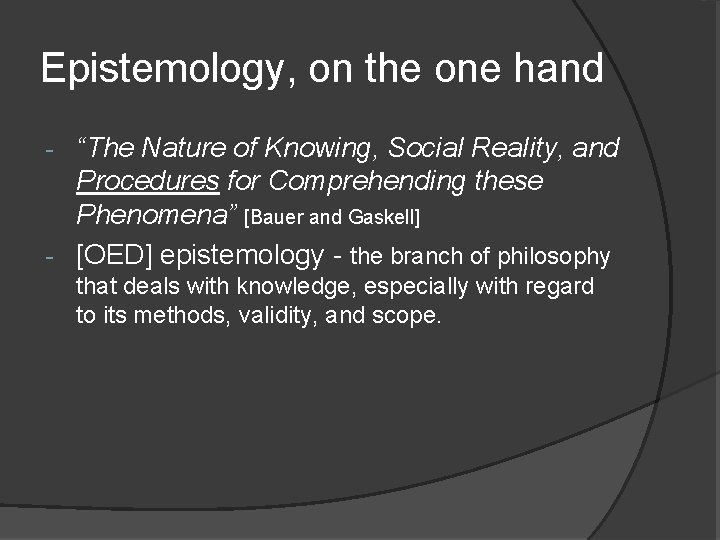 Epistemology, on the one hand

- “The Nature of Knowing, Social Reality, and Procedures for Comprehending these Phenomena” [Bauer and Gaskell]
- [OED] epistemology - the branch of philosophy that deals with knowledge, especially with regard to its methods, validity, and scope.